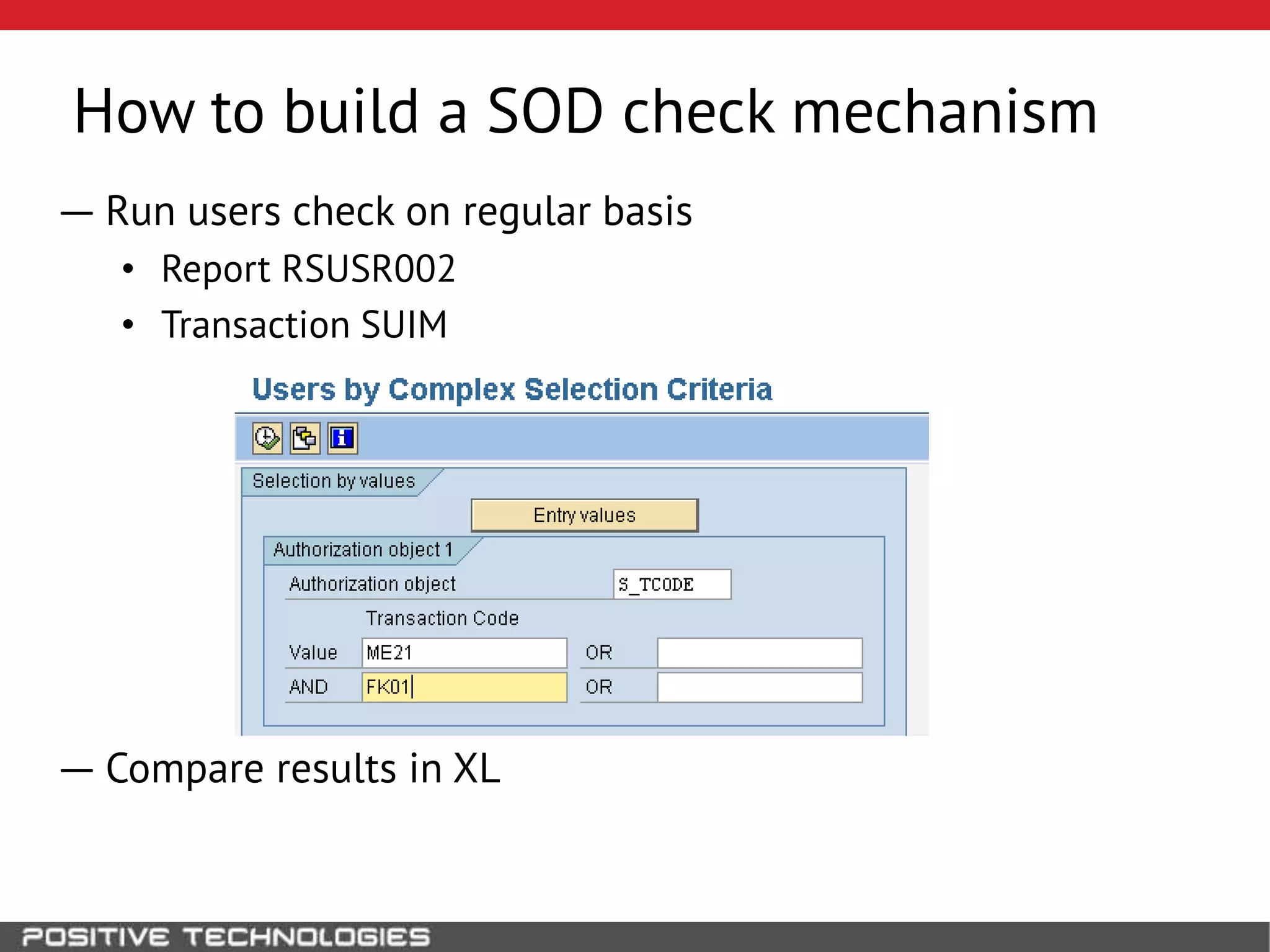 How to build a SOD check mechanism

— Run users check on regular basis

• Report RSUSR002

• Transaction SUIM

Users by Complex Selection Criteria

Selection by values

Entry values

Authorization object 1

Authorization object S_TCODE

Transaction Code

Value ME21 OR

AND FK01 OR

— Compare results in XL

POSITIVE TECHNOLOGIES